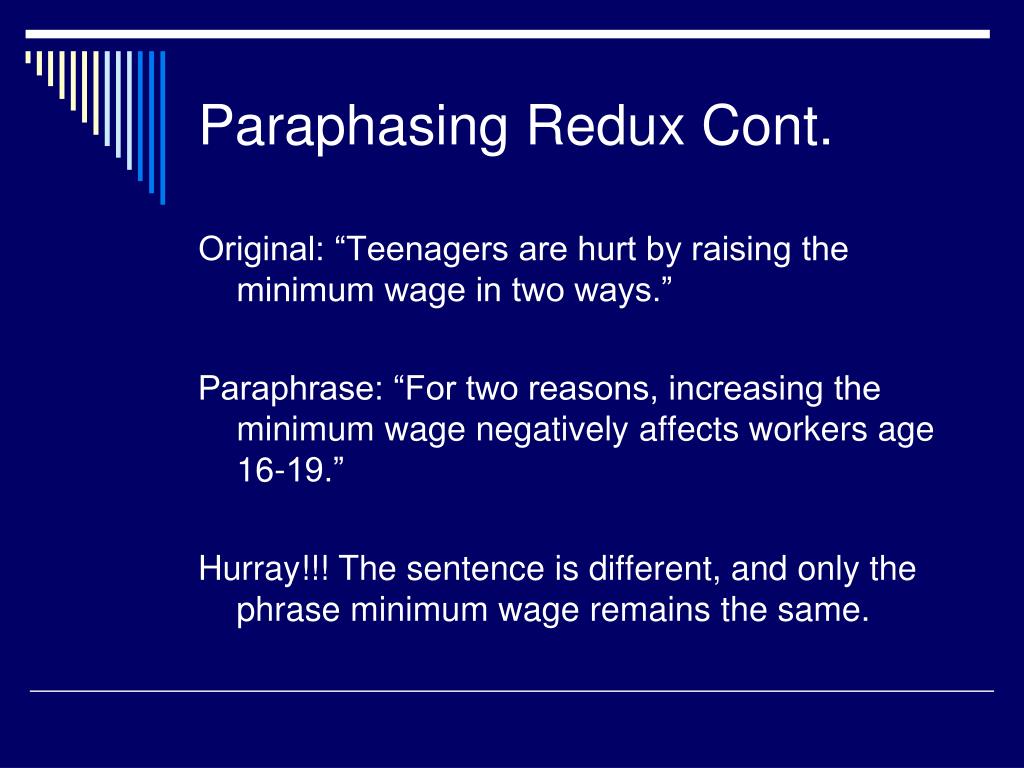 Paraphasing Redux Cont.

Original: “Teenagers are hurt by raising the minimum wage in two ways.”

Paraphrase: “For two reasons, increasing the minimum wage negatively affects workers age 16-19.”

Hurray!!! The sentence is different, and only the phrase minimum wage remains the same.